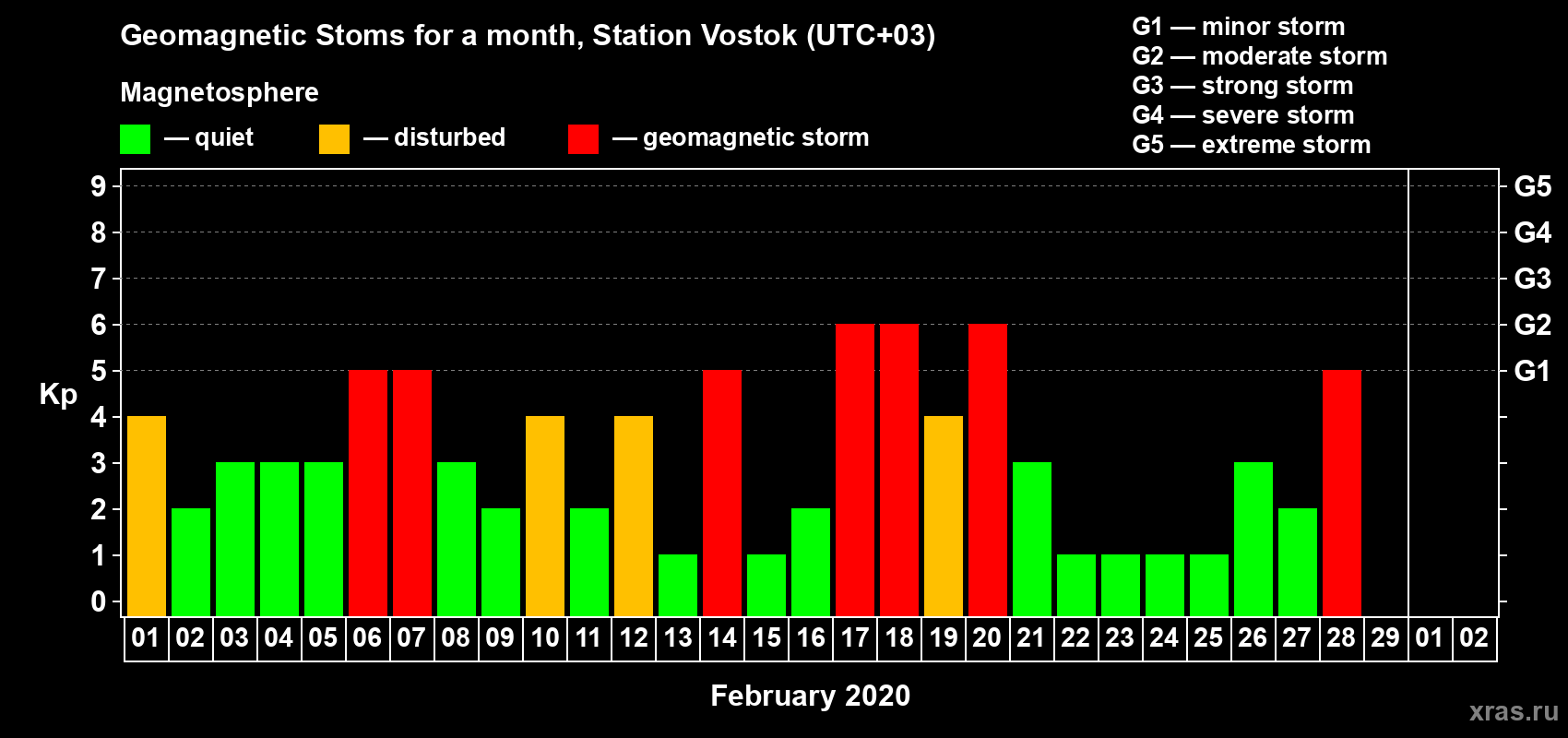 Geomagnetic Stoms for a month, Station Vostok (UTC+03)

Magnetosphere

— quiet — disturbed — geomagnetic storm

G1 — minor storm
G2 — moderate storm
G3 — strong storm
G4 — severe storm
G5 — extreme storm

Kp

9
8
7
6
5
4
3
2
1
0

G5
G4
G3
G2
G1

01 02 03 04 05 06 07 08 09 10 11 12 13 14 15 16 17 18 19 20 21 22 23 24 25 26 27 28 29 01 02

February 2020

xras.ru